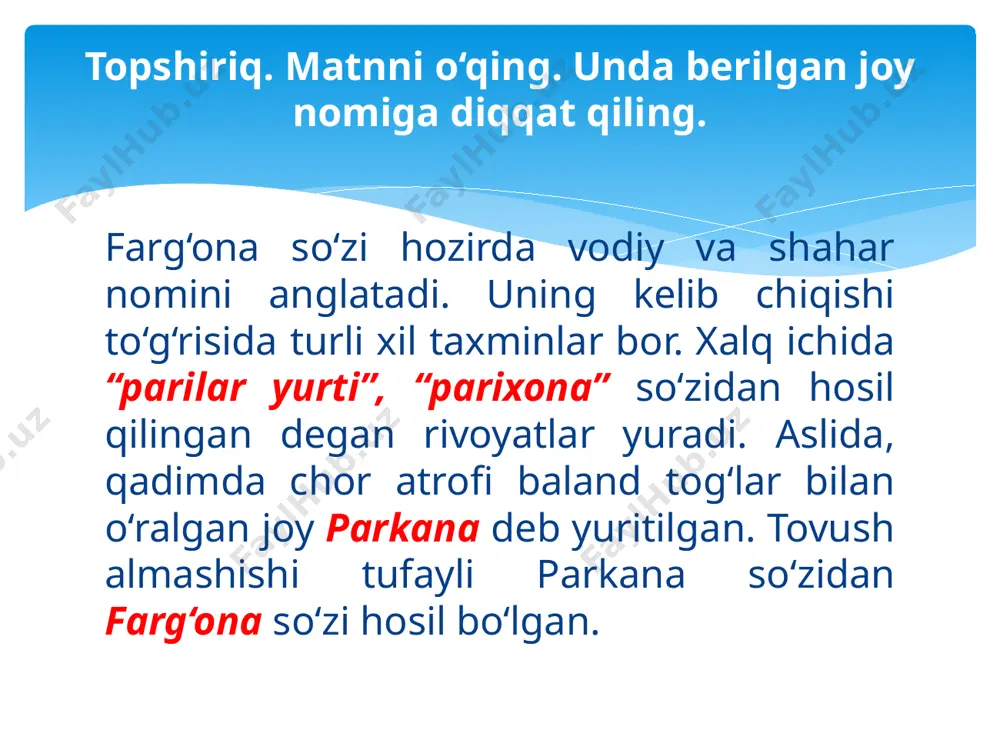 Topshiriq. Matnni o‘qing. Unda berilgan joy nomiga diqqat qiling.

Farg‘ona so‘zi hozirda vodiy va shahar nomini anglatadi. Uning kelib chiqishi to‘g‘risida turli xil taxminlar bor. Xalq ichida “parilar yurti”, “parixona” so‘zidan hosil qilingan degan rivoyatlar yuradi. Aslida, qadimda chor atrofi baland tog‘lar bilan o‘ralgan joy Parkana deb yuritilgan. Tovush almashishi tufayli Parkana so‘zidan Farg‘ona so‘zi hosil bo‘lgan.

FaylHub.uz